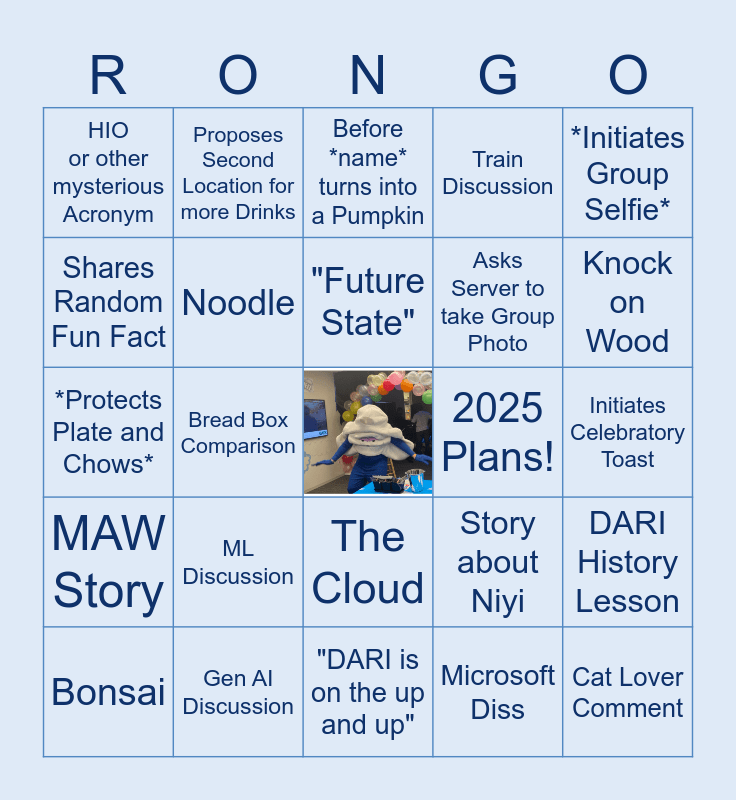 | R | O | N | G | O |
|---|---|---|---|---|
| HIO or other mysterious Acronym | Proposes Second Location for more Drinks | Before \*name\* turns into a Pumpkin | Train Discussion | \*Initiates Group Selfie\* |
| Shares Random Fun Fact | Noodle | "Future State" | Asks Server to take Group Photo | Knock on Wood |
| \*Protects Plate and Chows\* | Bread Box Comparison | | 2025 Plans! | Initiates Celebratory Toast |
| MAW Story | ML Discussion | The Cloud | Story about Niyi | DARI History Lesson |
| Bonsai | Gen AI Discussion | "DARI is on the up and up" | Microsoft Diss | Cat Lover Comment |